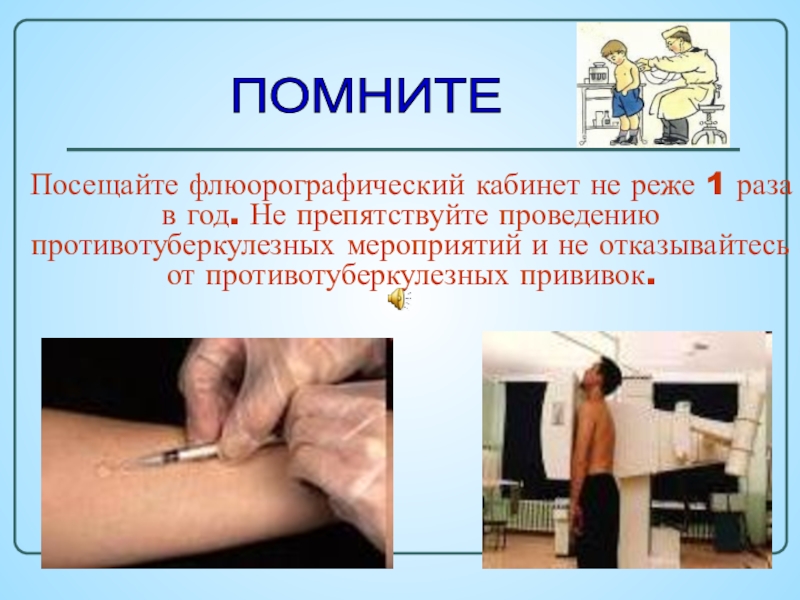 ПОМНИТЕ

Посещайте флюорографический кабинет не реже 1 раза в год. Не препятствуйте проведению противотуберкулезных мероприятий и не отказывайтесь от противотуберкулезных прививок.